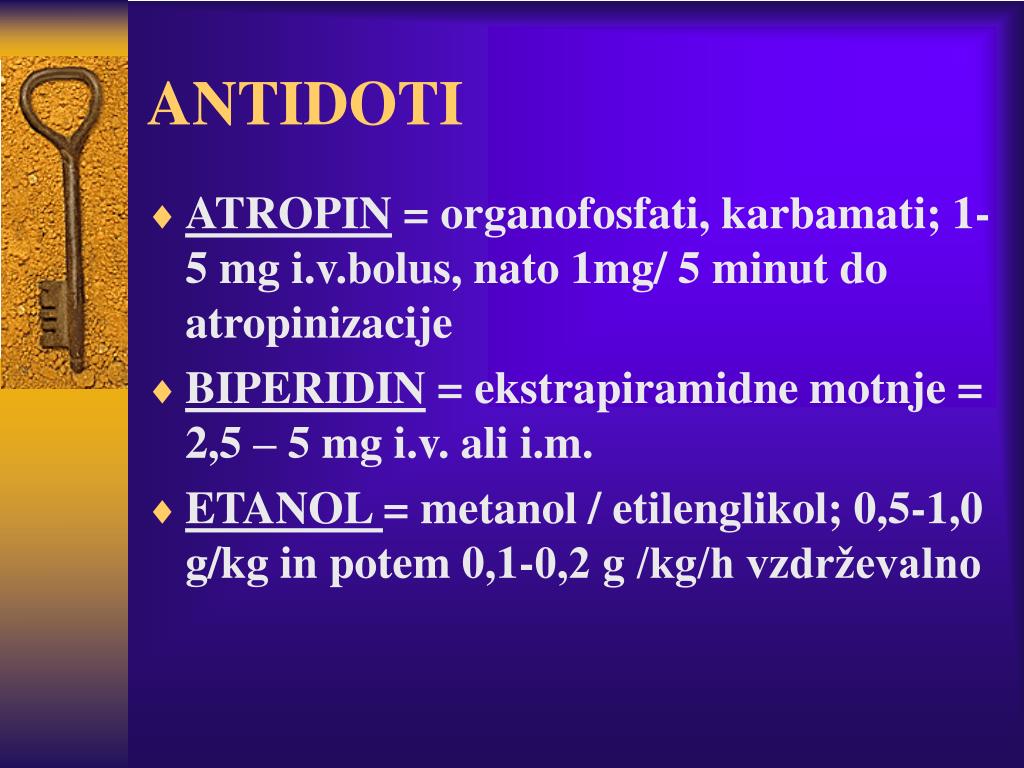 ANTIDOTI

♦ ATROPIN = organofosfati, karbamati; 1-5 mg i.v.bolus, nato 1mg/ 5 minut do atropinizacije

♦ BIPERIDIN = ekstrapiramidne motnje = 2,5 – 5 mg i.v. ali i.m.

♦ ETANOL = metanol / etilenglikol; 0,5-1,0 g/kg in potem 0,1-0,2 g /kg/h vzdrževalno